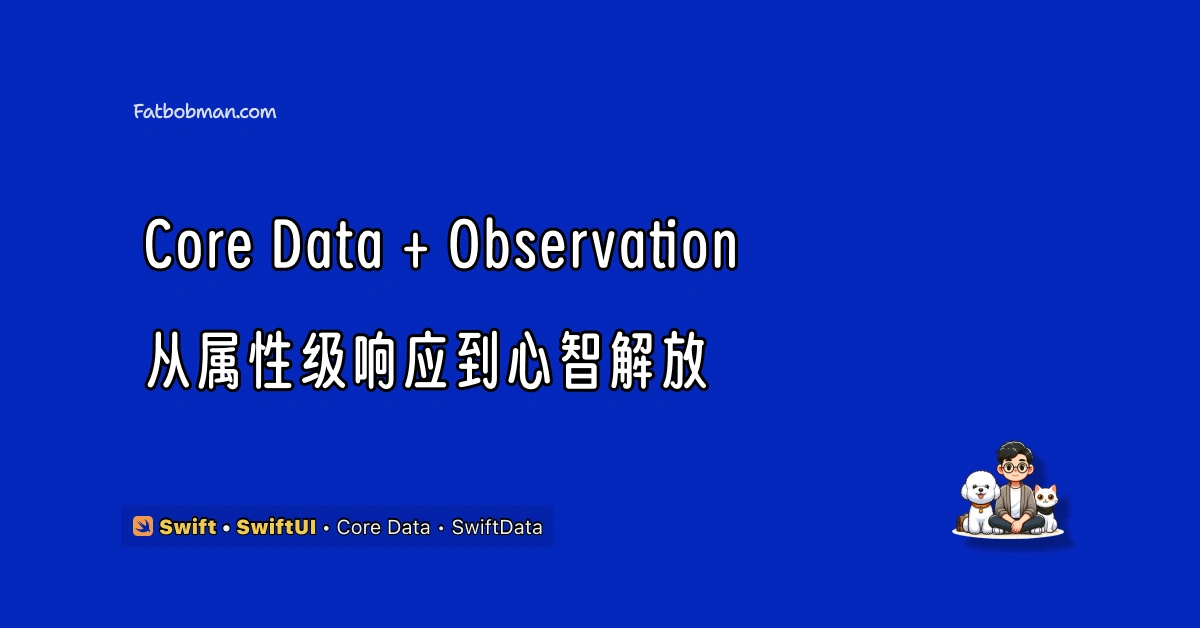 Fatbobman.com

Core Data + Observation

从属性级响应到心智解放

Swift • SwiftUI • Core Data • SwiftData